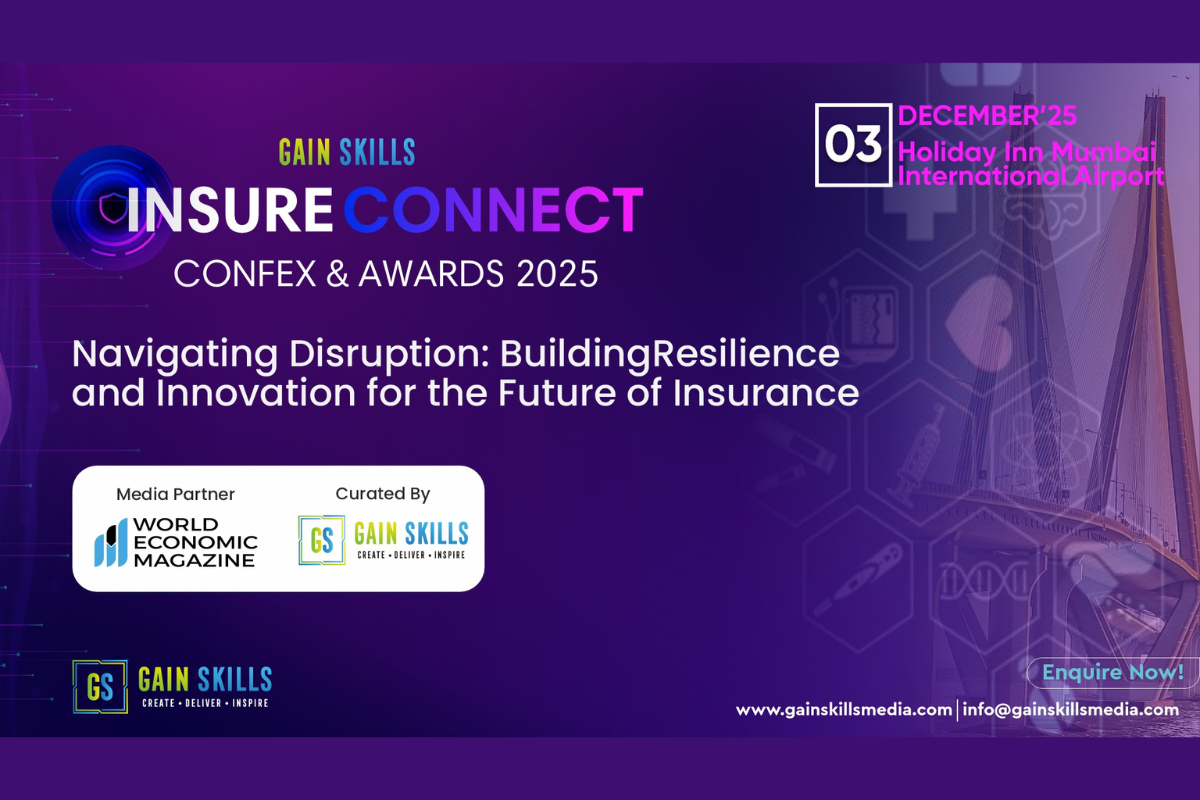 GAIN SKILLS
INSURE CONNECT
CONFEX & AWARDS 2025

03 DECEMBER'25
Holiday Inn Mumbai International Airport

Navigating Disruption: BuildingResilience and Innovation for the Future of Insurance

Media Partner
WORLD ECONOMIC MAGAZINE

Curated By
GS GAIN SKILLS
CREATE • DELIVER • INSPIRE

GS GAIN SKILLS
CREATE • DELIVER • INSPIRE

Enquire Now!

www.gainskillsmedia.com | info@gainskillsmedia.com